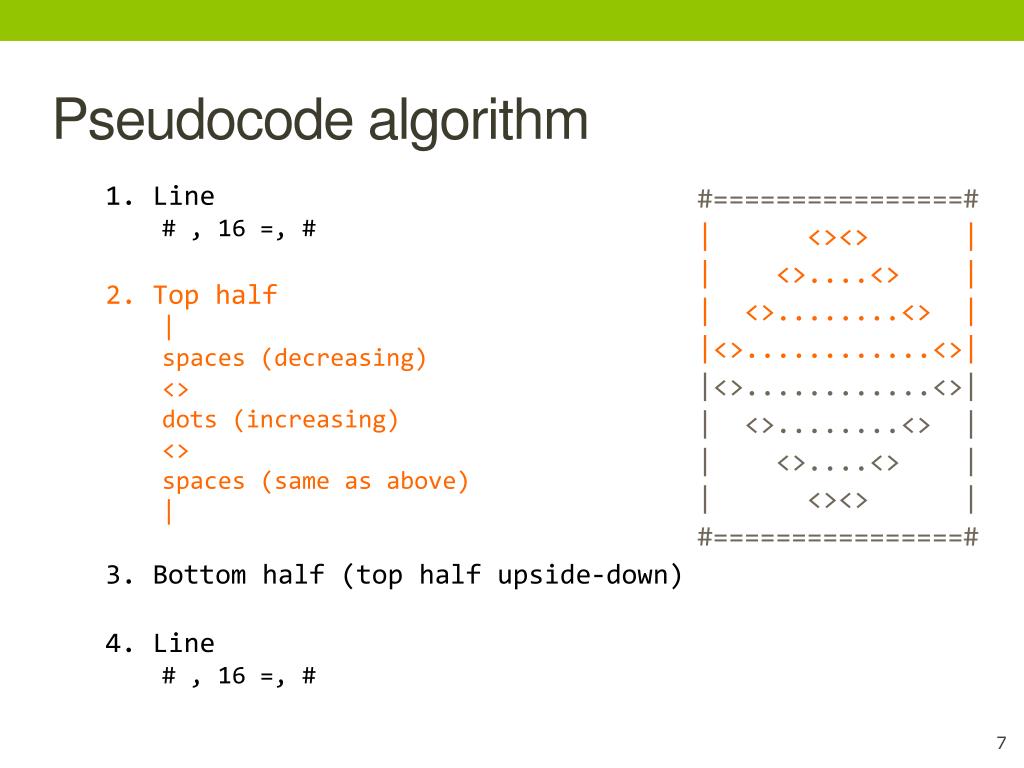 Pseudocode algorithm

1. Line
# , 16 =, #

2. Top half
|
spaces (decreasing)
<>
dots (increasing)
<>
spaces (same as above)
|

3. Bottom half (top half upside-down)

4. Line
# , 16 =, #

#================#
|      <><>      |
|    <>....<>    |
|  <>........<>  |
|<>............<>|
|<>............<>|
|  <>........<>  |
|    <>....<>    |
|      <><>      |
#================#

7